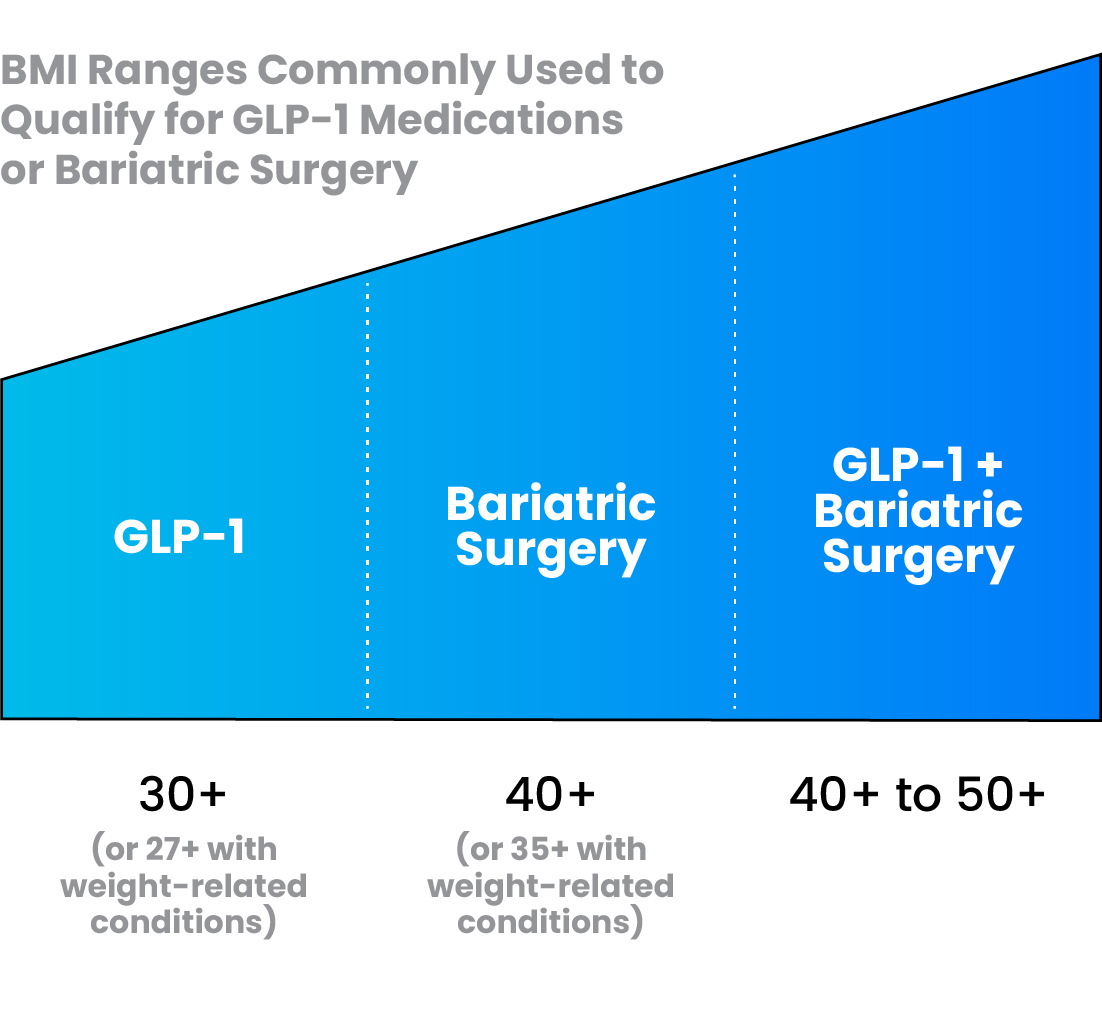 BMI Ranges Commonly Used to Qualify for GLP-1 Medications or Bariatric Surgery

GLP-1

Bariatric Surgery

GLP-1 + Bariatric Surgery

30+

(or 27+ with weight-related conditions)

40+

(or 35+ with weight-related conditions)

40+ to 50+